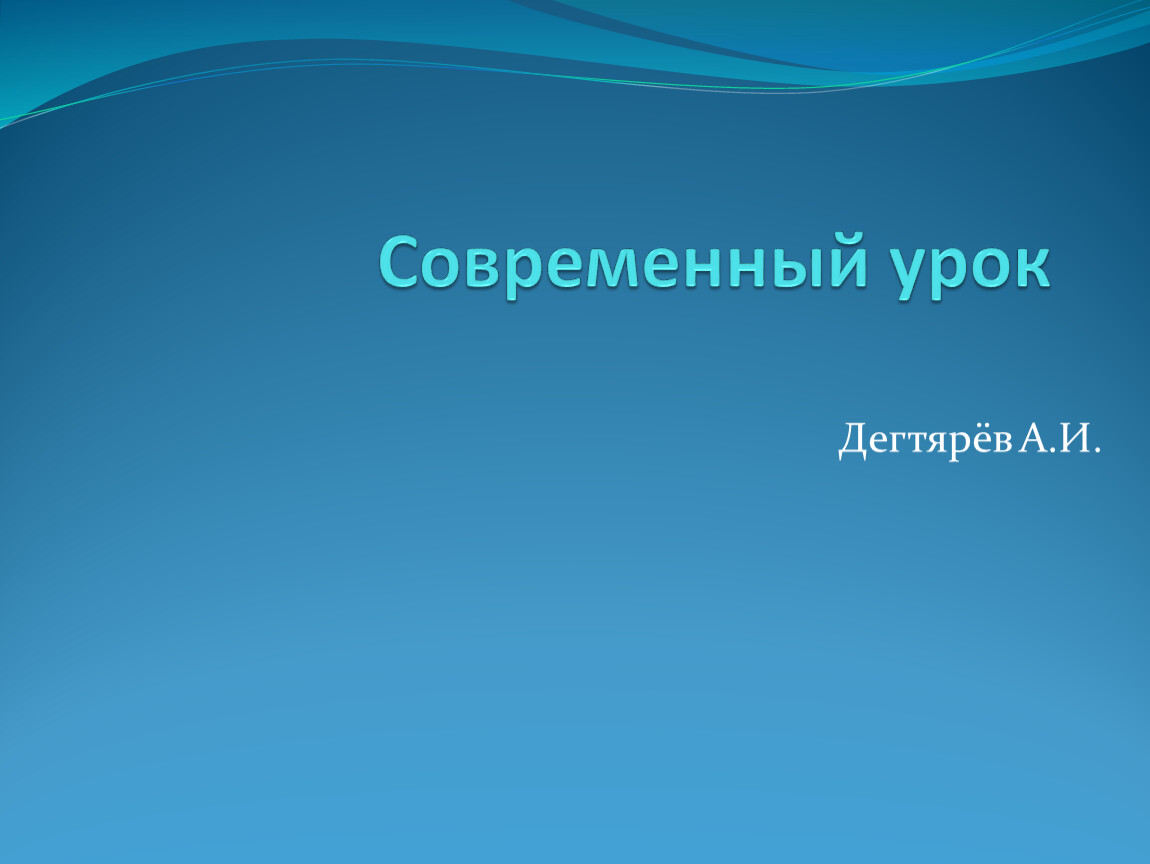 Современный урок

Дегтярёв А.И.